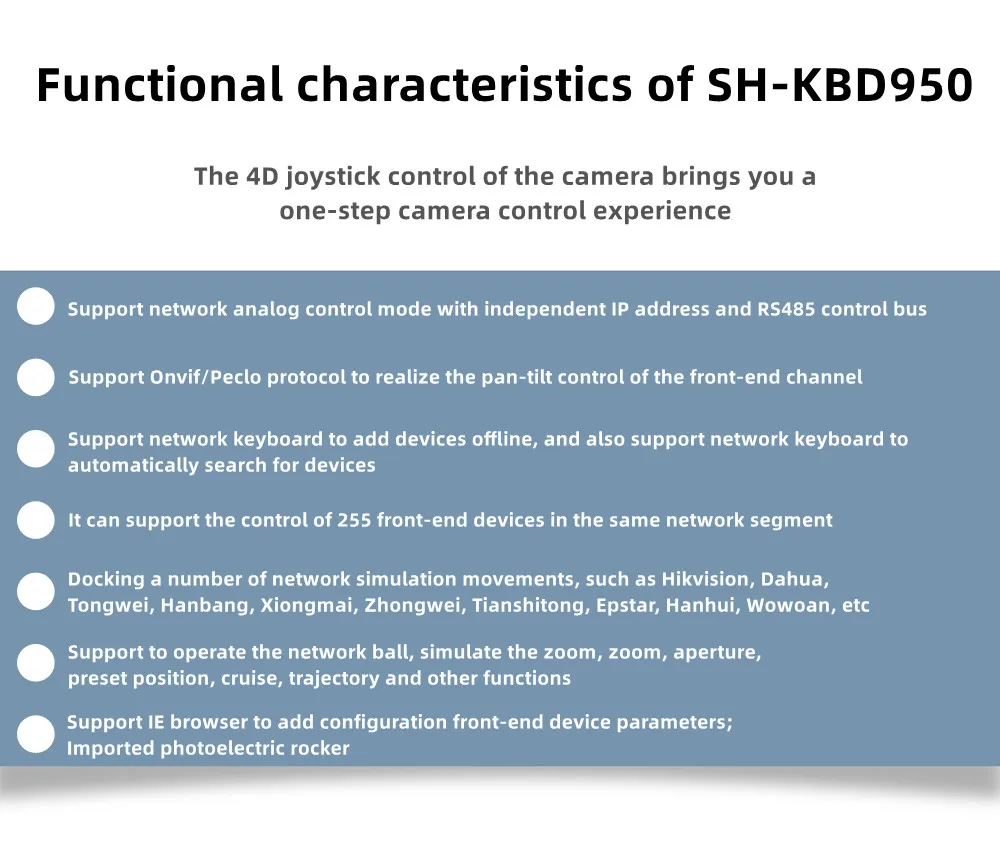 Functional characteristics of SH-KBD950

The 4D joystick control of the camera brings you a one-step camera control experience

Support network analog control mode with independent IP address and RS485 control bus

Support Onvif/Peclo protocol to realize the pan-tilt control of the front-end channel

Support network keyboard to add devices offline, and also support network keyboard to automatically search for devices

It can support the control of 255 front-end devices in the same network segment

Docking a number of network simulation movements, such as Hikvision, Dahua, Tongwei, Hanbang, Xiongmai, Zhongwei, Tianshitong, Epstar, Hanhui, Wowoan, etc

Support to operate the network ball, simulate the zoom, zoom, aperture, preset position, cruise, trajectory and other functions

Support IE browser to add configuration front-end device parameters; Imported photoelectric rocker